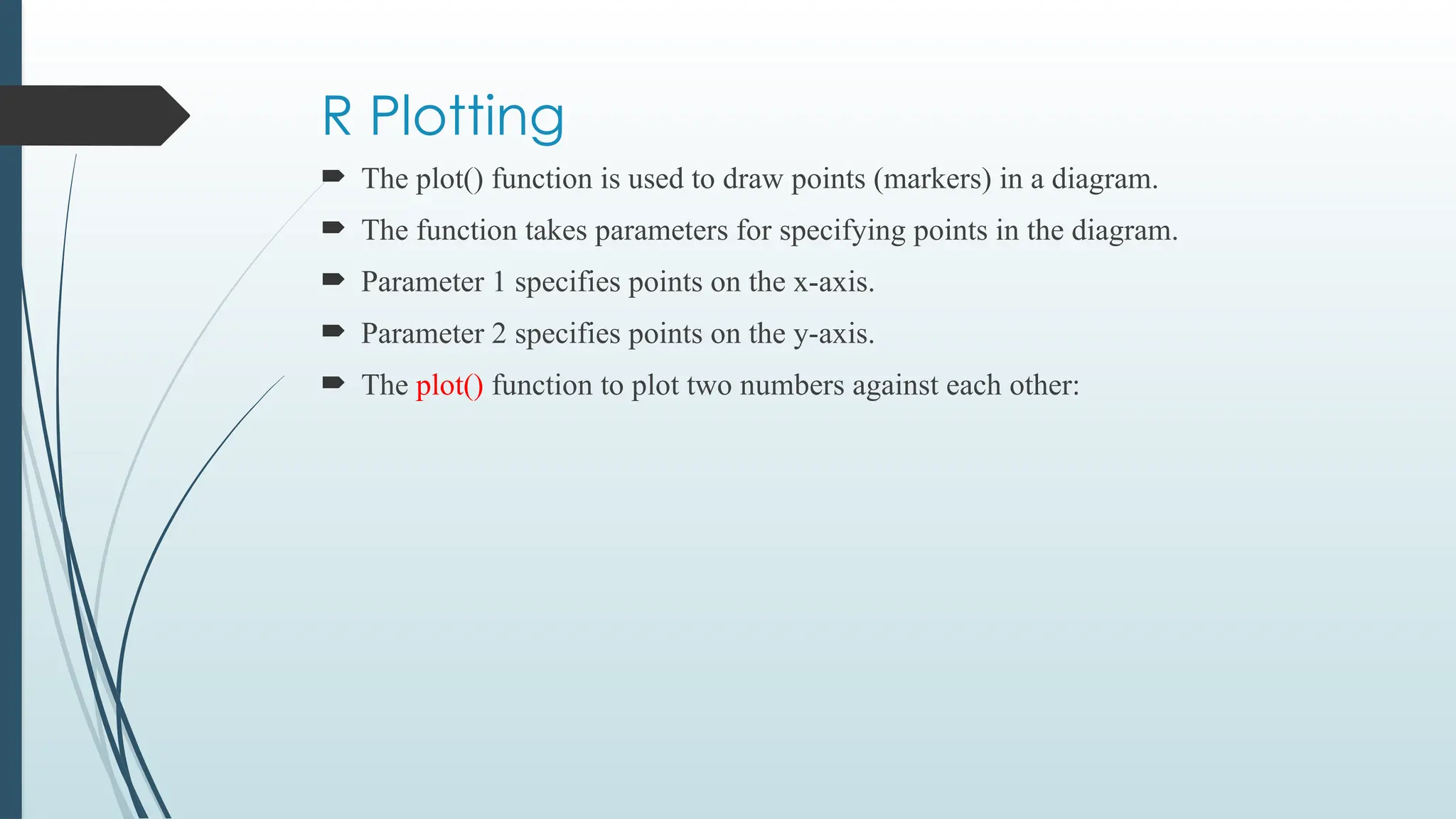 R Plotting

The plot() function is used to draw points (markers) in a diagram.

The function takes parameters for specifying points in the diagram.

Parameter 1 specifies points on the x-axis.

Parameter 2 specifies points on the y-axis.

The plot() function to plot two numbers against each other: